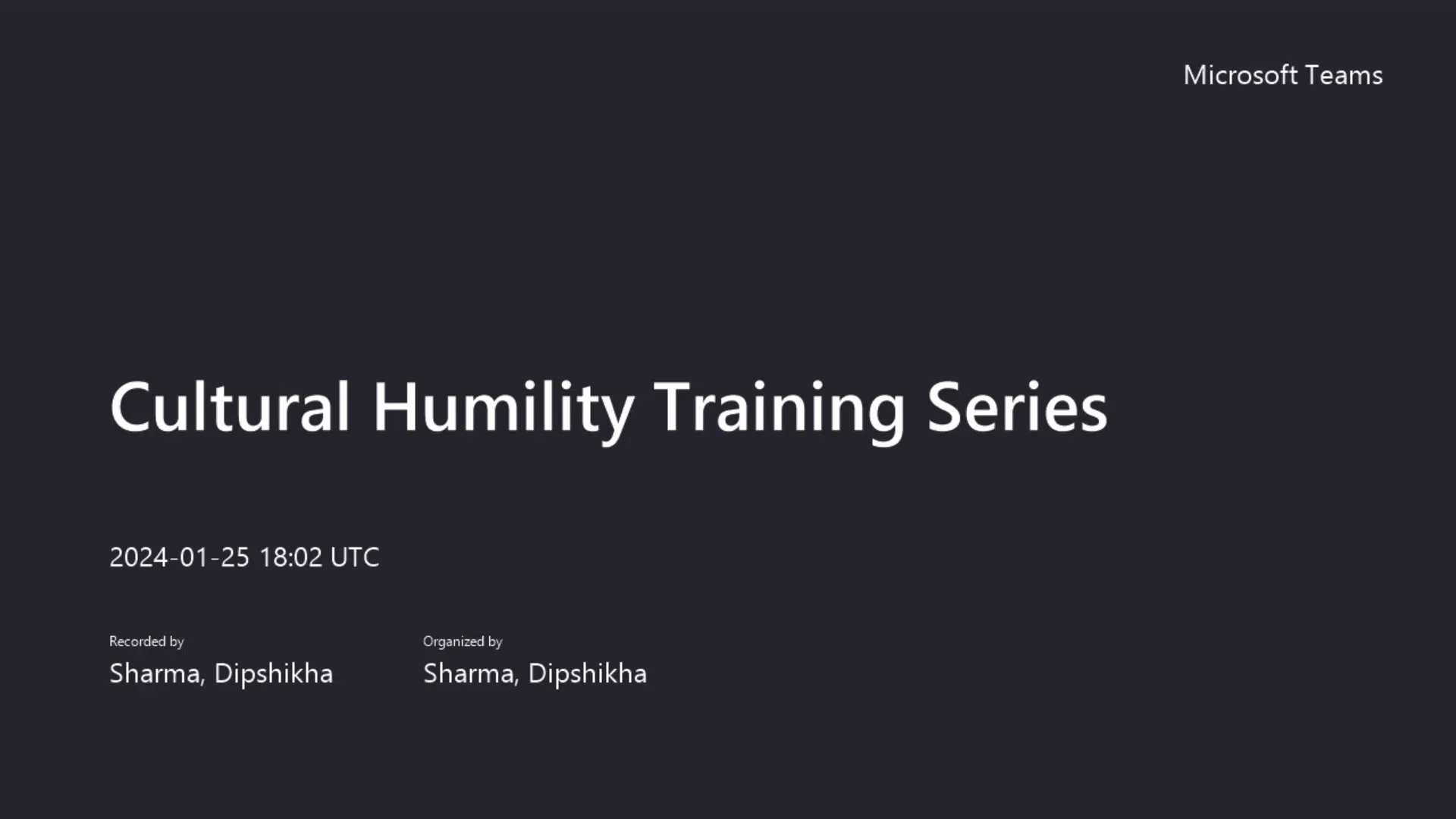 Microsoft Teams

Cultural Humility Training Series

2024-01-25 18:02 UTC

Recorded by
Sharma, Dipshikha

Organized by
Sharma, Dipshikha